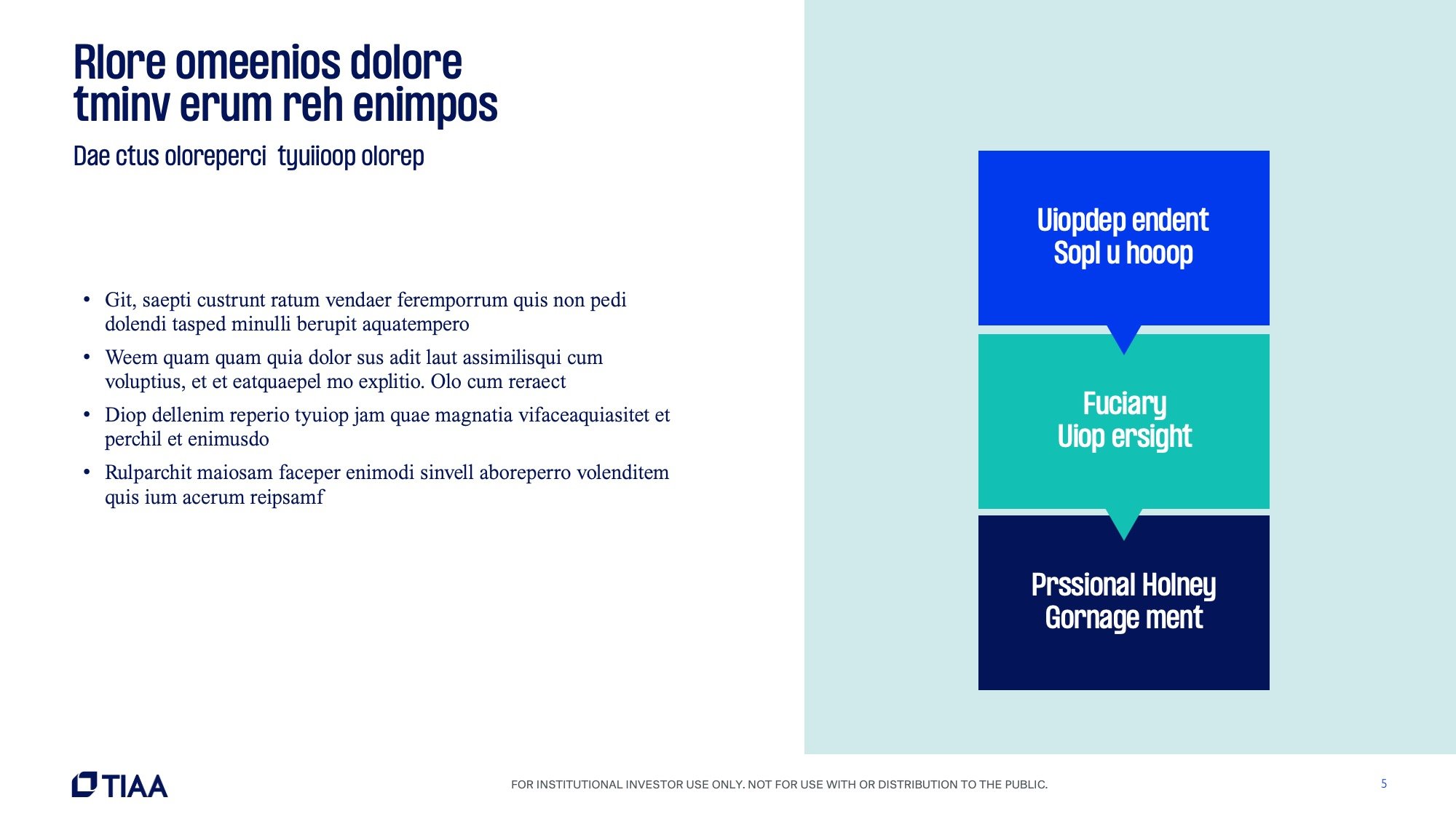 Rlore omeenios dolore tminv erum reh enimpos

Dae ctus oloreperci tyuiioop olorep

• Git, saepti custrunt ratum vendaer feremporrum quis non pedi dolendi tasped minulli berupit aquatempero
• Weem quam quam quia dolor sus adit laut assimilisqui cum voluptius, et et eatquaepel mo explitio. Olo cum reraect
• Diop dellenim reperio tyuiop jam quae magnatia vifaceaquiasitet et perchil et enimusdo
• Rulparchit maiosam faceper enimodi sinvell aboreperro volenditem quis ium acerum reipsamf

Uiopdep endent
Sopl u hooop

Fuciary
Uiop ersight

Prssional Holney
Gornage ment

TIAA

FOR INSTITUTIONAL INVESTOR USE ONLY. NOT FOR USE WITH OR DISTRIBUTION TO THE PUBLIC.

5